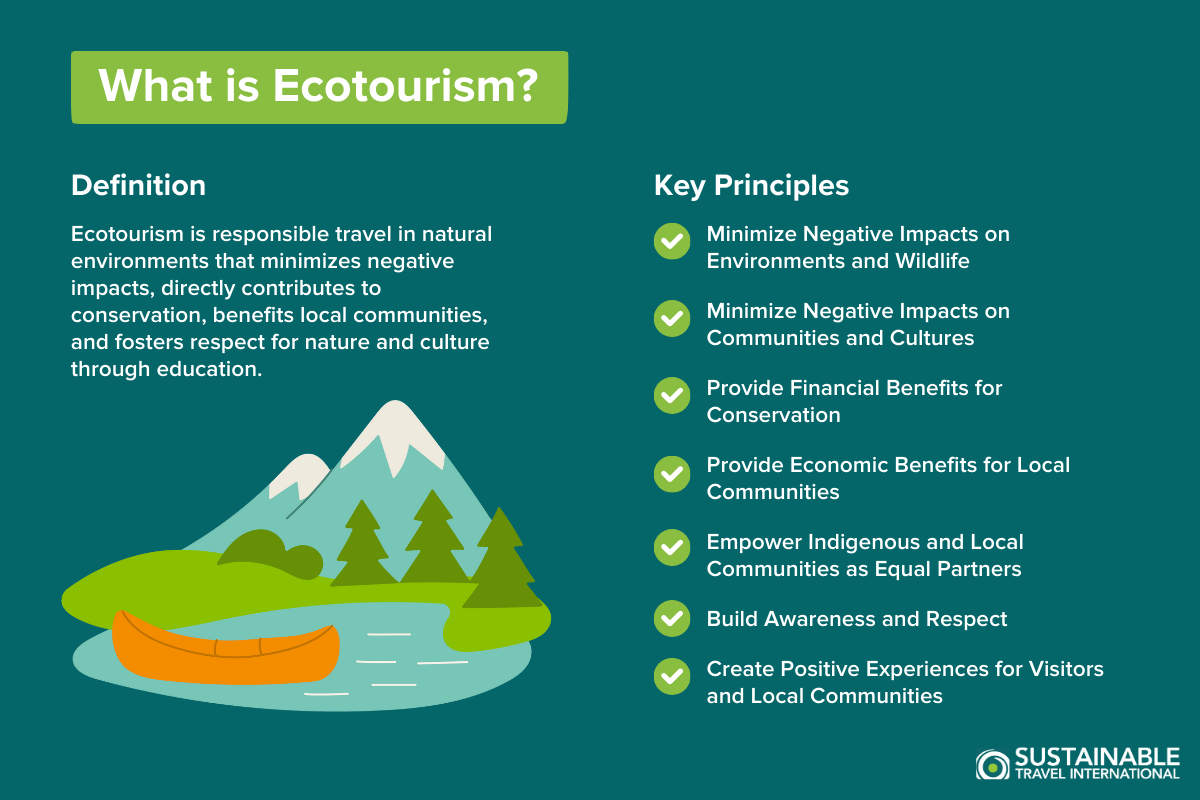 What is Ecotourism?

Definition

Ecotourism is responsible travel in natural environments that minimizes negative impacts, directly contributes to conservation, benefits local communities, and fosters respect for nature and culture through education.

Key Principles

Minimize Negative Impacts on Environments and Wildlife

Minimize Negative Impacts on Communities and Cultures

Provide Financial Benefits for Conservation

Provide Economic Benefits for Local Communities

Empower Indigenous and Local Communities as Equal Partners

Build Awareness and Respect

Create Positive Experiences for Visitors and Local Communities

SUSTAINABLE TRAVEL INTERNATIONAL